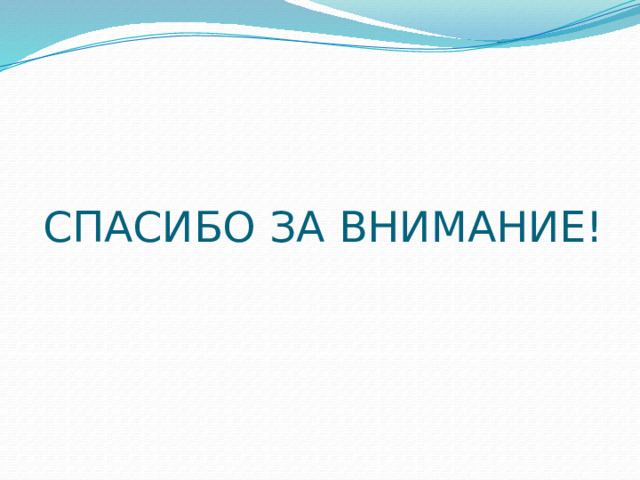 СПАСИБО ЗА ВНИМАНИЕ!